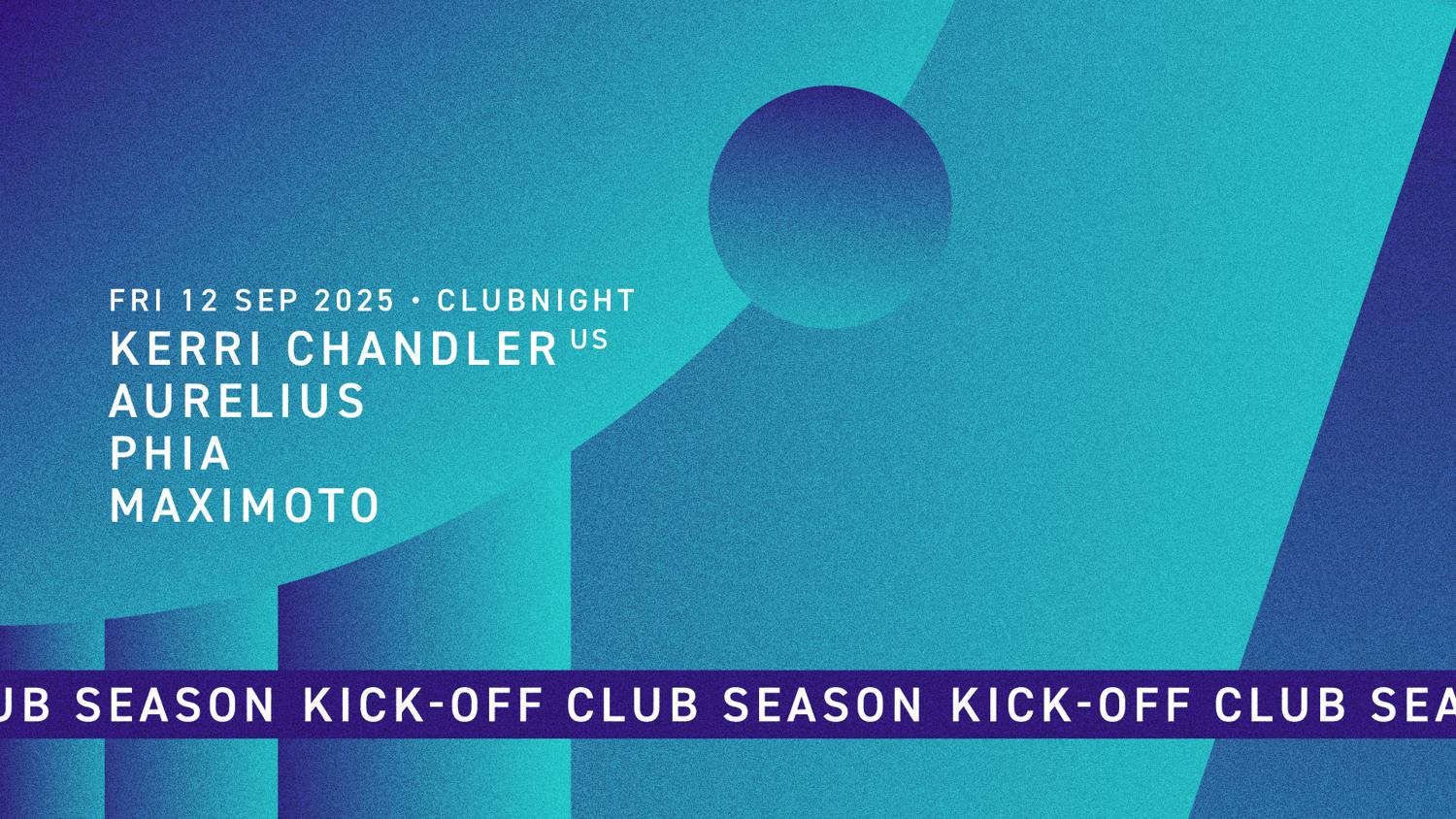 FRI 12 SEP 2025 • CLUBNIGHT
KERRI CHANDLER US
AURELIUS
PHIA
MAXIMOTO

UB SEASON KICK-OFF CLUB SEASON KICK-OFF CLUB SEA